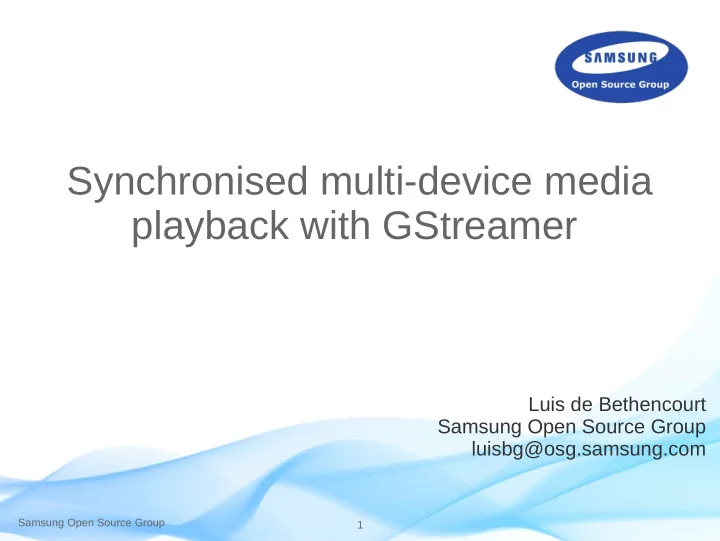 SAMSUNG
Open Source Group

Synchronised multi-device media playback with GStreamer

Luis de Bethencourt
Samsung Open Source Group
luisbg@osg.samsung.com

Samsung Open Source Group

1